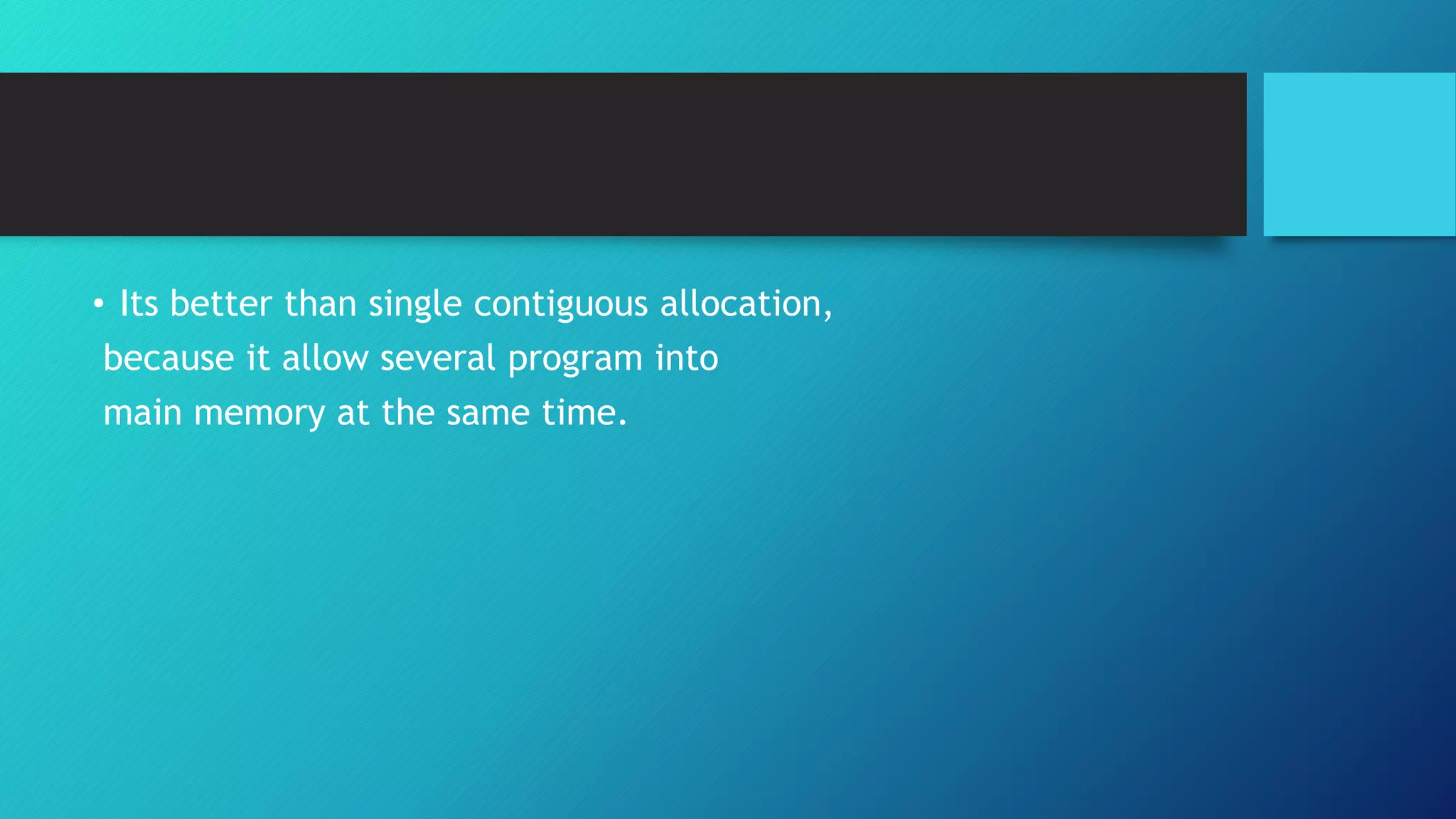 • Its better than single contiguous allocation, because it allow several program into main memory at the same time.